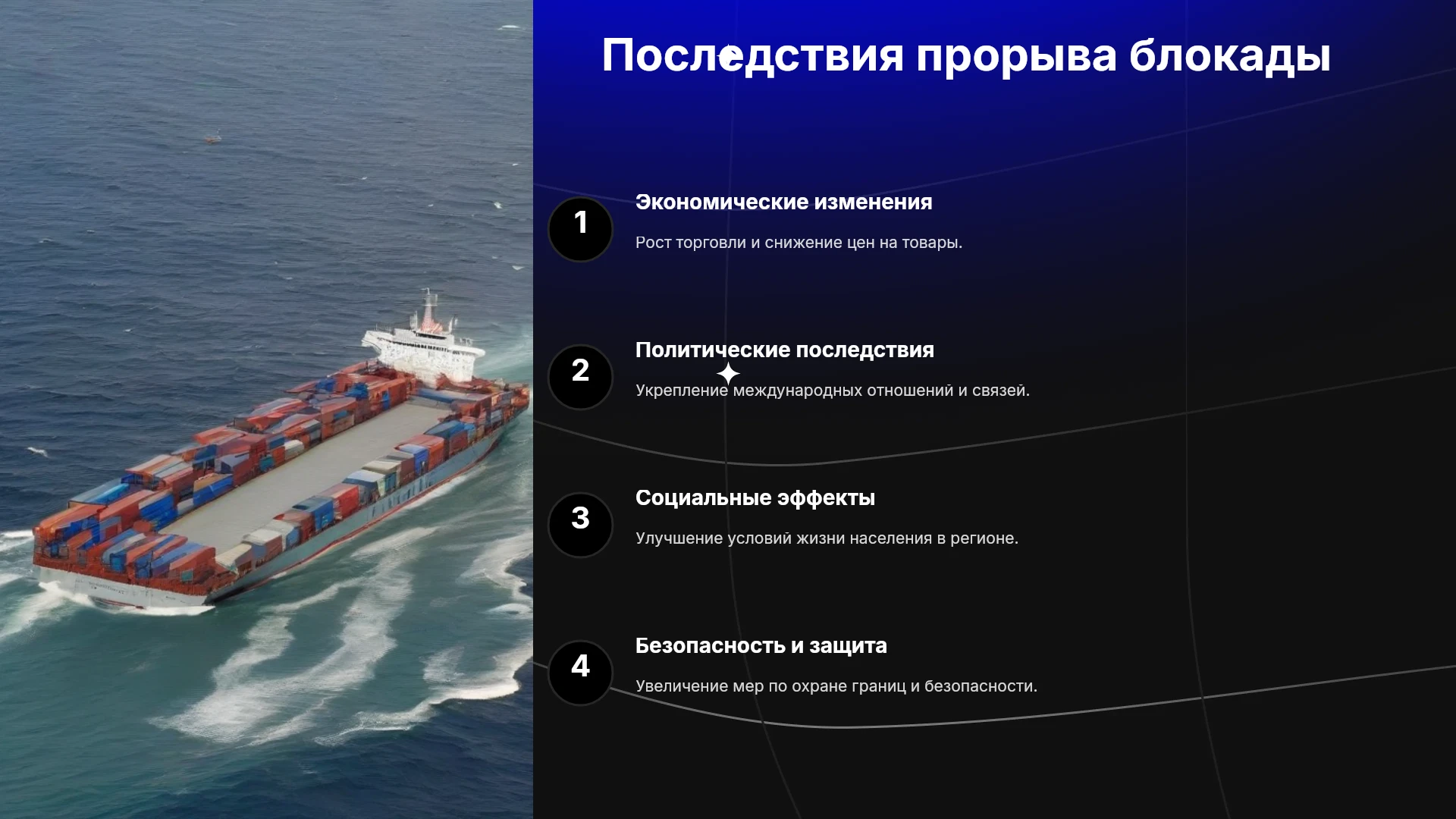 Последствия прорыва блокады

1

Экономические изменения

Рост торговли и снижение цен на товары.

2

Политические последствия

Укрепление международных отношений и связей.

3

Социальные эффекты

Улучшение условий жизни населения в регионе.

4

Безопасность и защита

Увеличение мер по охране границ и безопасности.